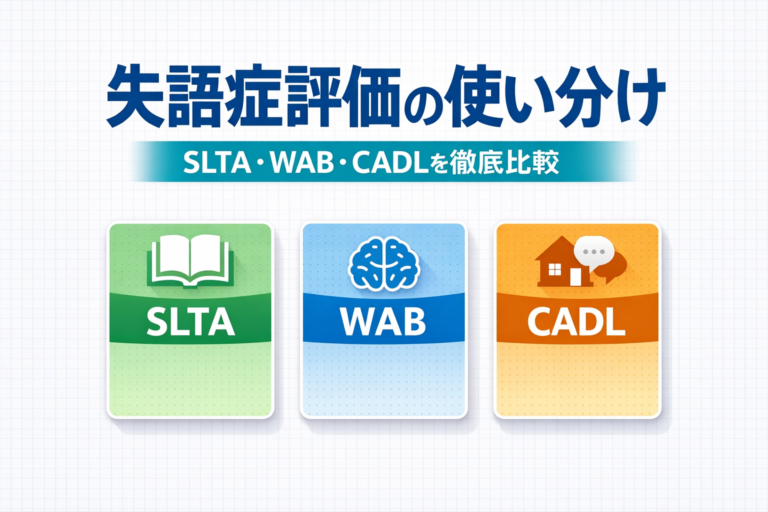 失語症評価の使い分け

SLTA・WAB・CADLを徹底比較

SLTA

WAB

CADL